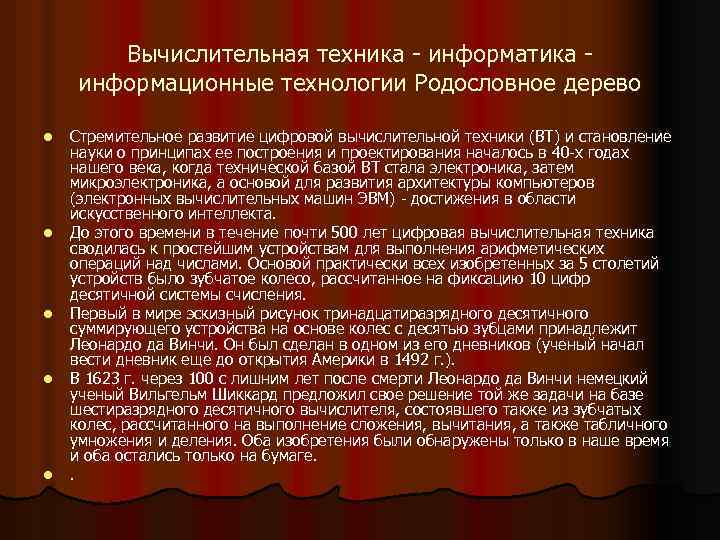 Вычислительная техника - информатика - информационные технологии Родословное дерево

- Стремительное развитие цифровой вычислительной техники (ВТ) и становление науки о принципах ее построения и проектирования началось в 40-х годах нашего века, когда технической базой ВТ стала электроника, затем микроэлектроника, а основой для развития архитектуры компьютеров (электронных вычислительных машин ЭВМ) - достижения в области искусственного интеллекта.
- До этого времени в течение почти 500 лет цифровая вычислительная техника сводилась к простейшим устройствам для выполнения арифметических операций над числами. Основой практически всех изобретенных за 5 столетий устройств было зубчатое колесо, рассчитанное на фиксацию 10 цифр десятичной системы счисления.
- Первый в мире эскизный рисунок тринадцатиразрядного десятичного суммирующего устройства на основе колес с десятью зубцами принадлежит Леонардо да Винчи. Он был сделан в одном из его дневников (ученый начал вести дневник еще до открытия Америки в 1492 г.).
- В 1623 г. через 100 с лишним лет после смерти Леонардо да Винчи немецкий ученый Вильгельм Шиккард предложил свое решение той же задачи на базе шестиразрядного десятичного вычислителя, состоявшего также из зубчатых колес, рассчитанного на выполнение сложения, вычитания, а также табличного умножения и деления. Оба изобретения были обнаружены только в наше время и оба остались только на бумаге.
- .